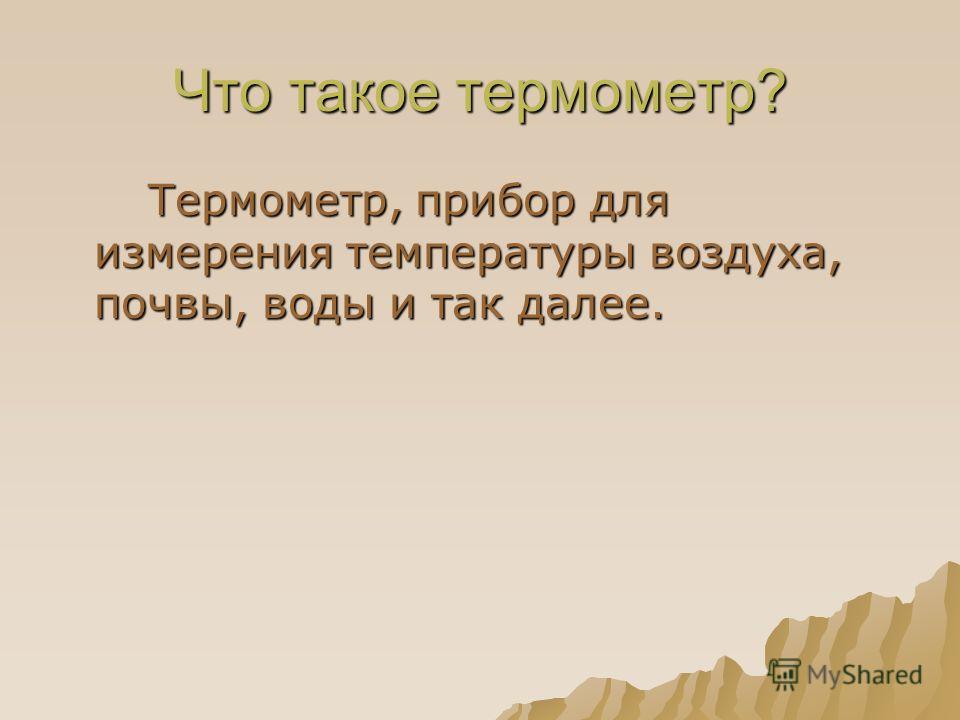 Что такое термометр?

Термометр, прибор для измерения температуры воздуха, почвы, воды и так далее.

MyShared